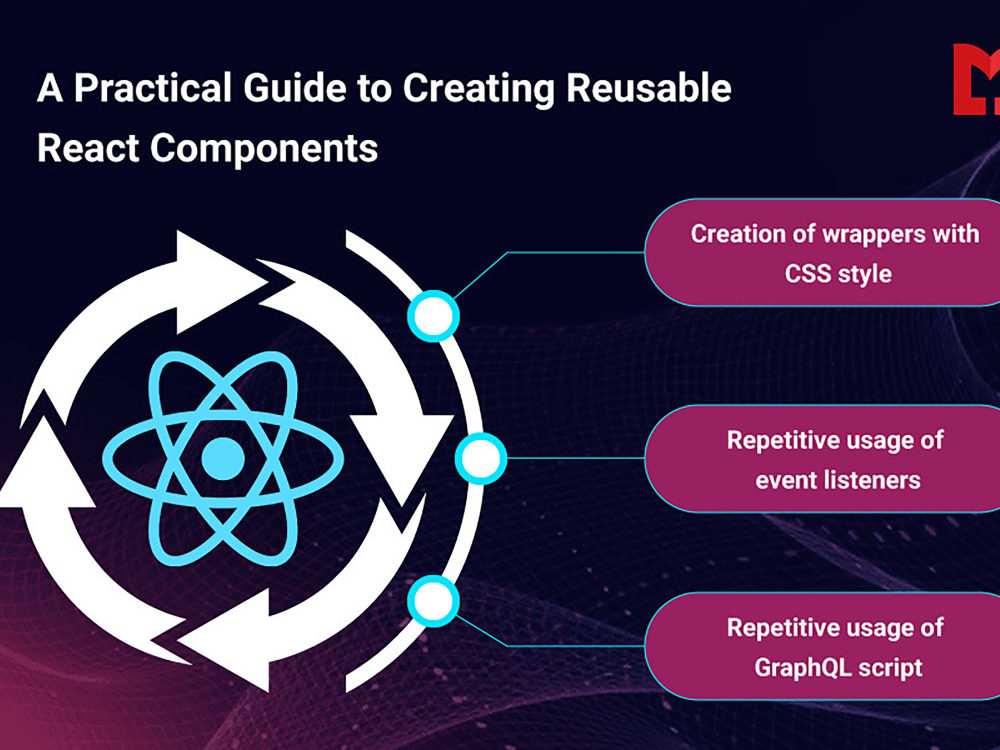 A Practical Guide to Creating Reusable React Components

Creation of wrappers with CSS style

Repetitive usage of event listeners

Repetitive usage of GraphQL script